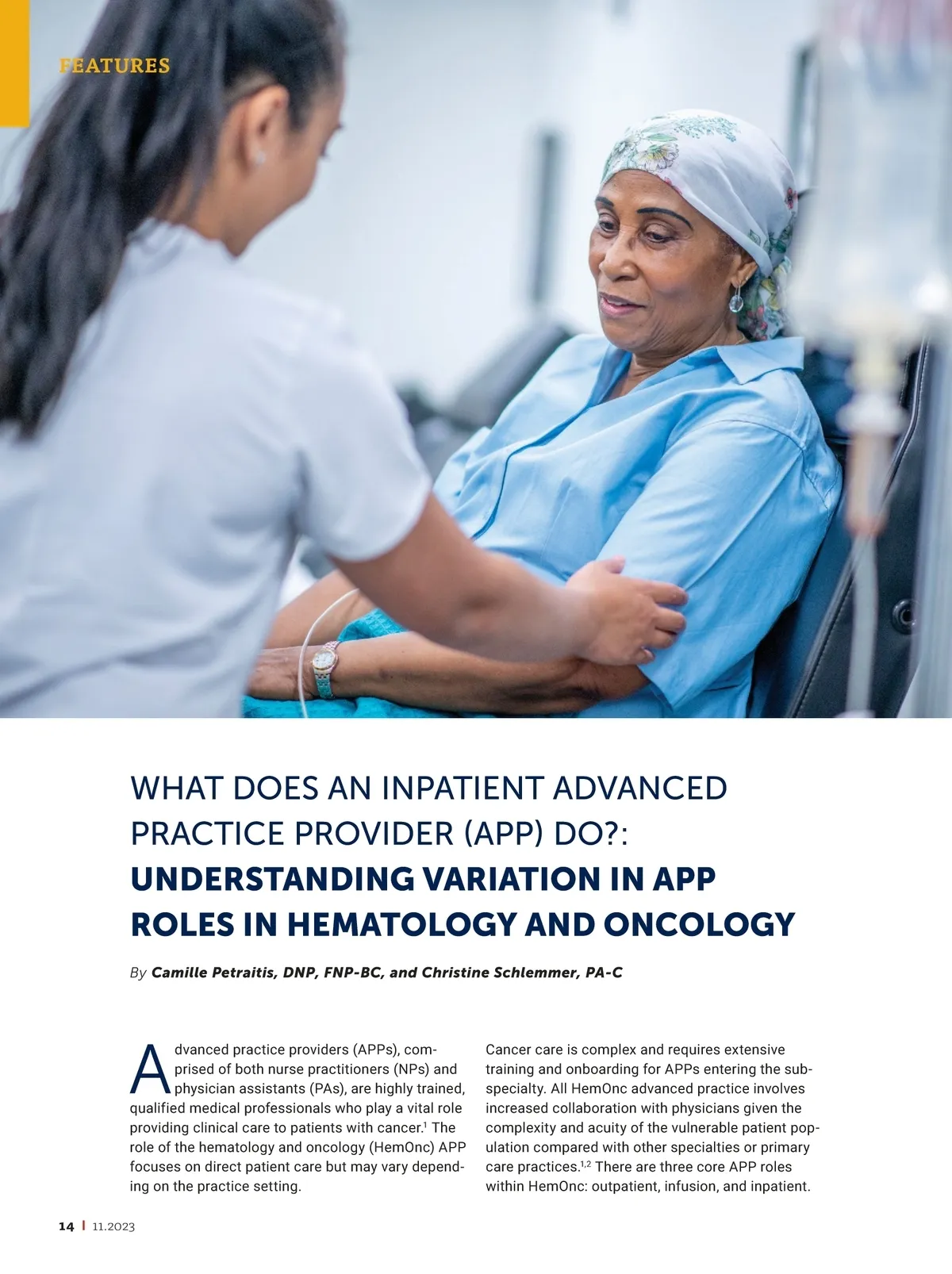 FEATURES

WHAT DOES AN INPATIENT ADVANCED PRACTICE PROVIDER (APP) DO?: UNDERSTANDING VARIATION IN APP ROLES IN HEMATOLOGY AND ONCOLOGY

By Camille Petraitis, DNP, FNP-BC, and Christine Schlemmer, PA-C

Advanced practice providers (APPs), comprised of both nurse practitioners (NPs) and physician assistants (PAs), are highly trained, qualified medical professionals who play a vital role providing clinical care to patients with cancer.$^1$ The role of the hematology and oncology (HemOnc) APP focuses on direct patient care but may vary depending on the practice setting.

Cancer care is complex and requires extensive training and onboarding for APPs entering the subspecialty. All HemOnc advanced practice involves increased collaboration with physicians given the complexity and acuity of the vulnerable patient population compared with other specialties or primary care practices.$^{1,2}$ There are three core APP roles within HemOnc: outpatient, infusion, and inpatient.

14 | 11.2023